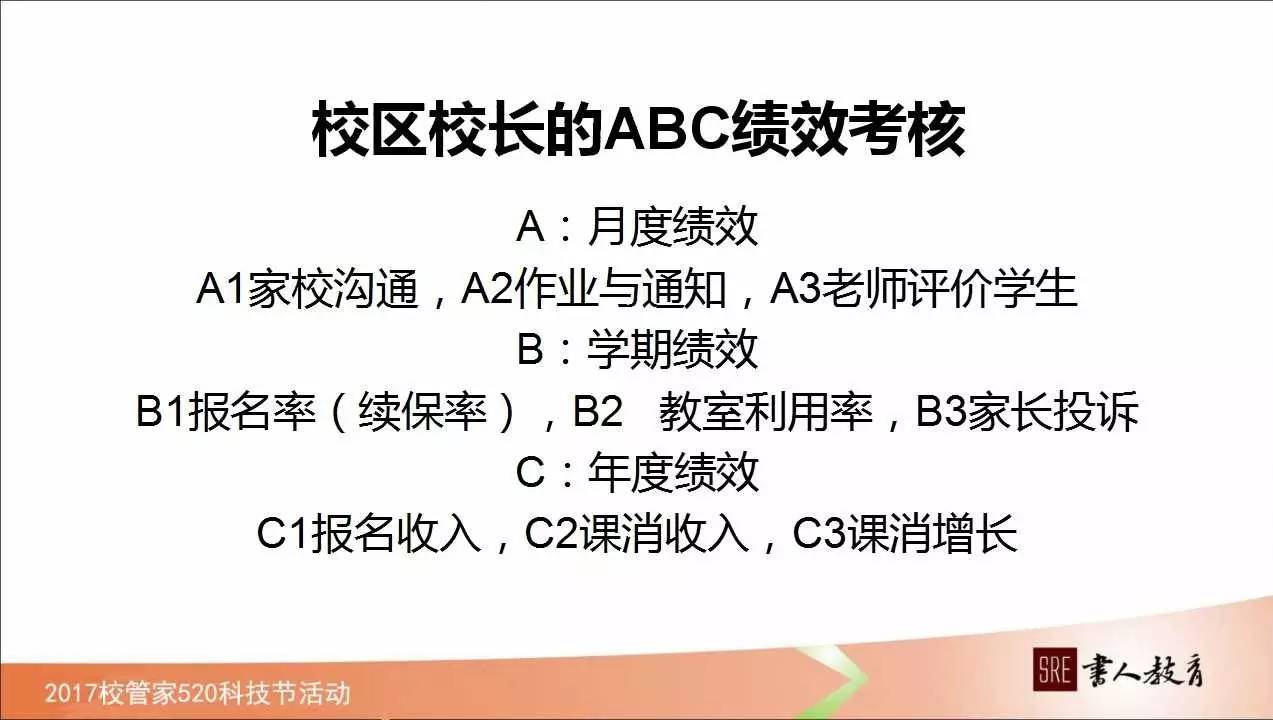 校区校长的ABC绩效考核

A：月度绩效

A1家校沟通，A2作业与通知，A3老师评价学生

B：学期绩效

B1报名率（续保率），B2　教室利用率，B3家长投诉

C：年度绩效

C1报名收入，C2课消收入，C3课消增长

2017校管家520科技节活动

SRE 書人教育